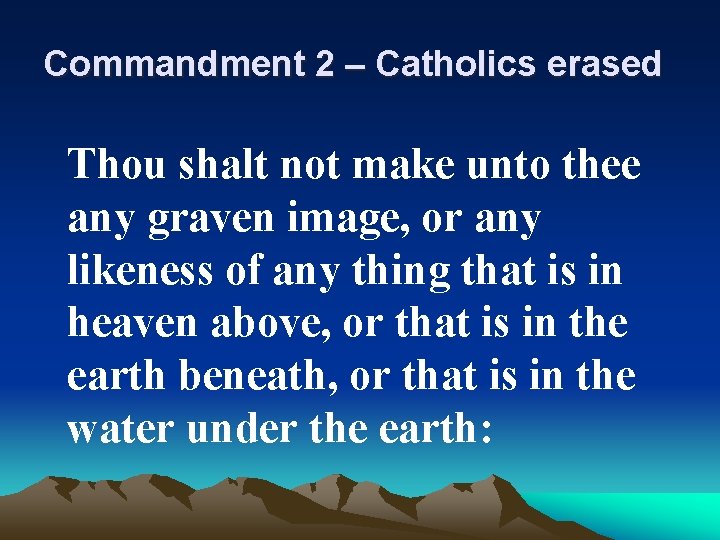 Commandment 2 – Catholics erased

Thou shalt not make unto thee any graven image, or any likeness of any thing that is in heaven above, or that is in the earth beneath, or that is in the water under the earth: